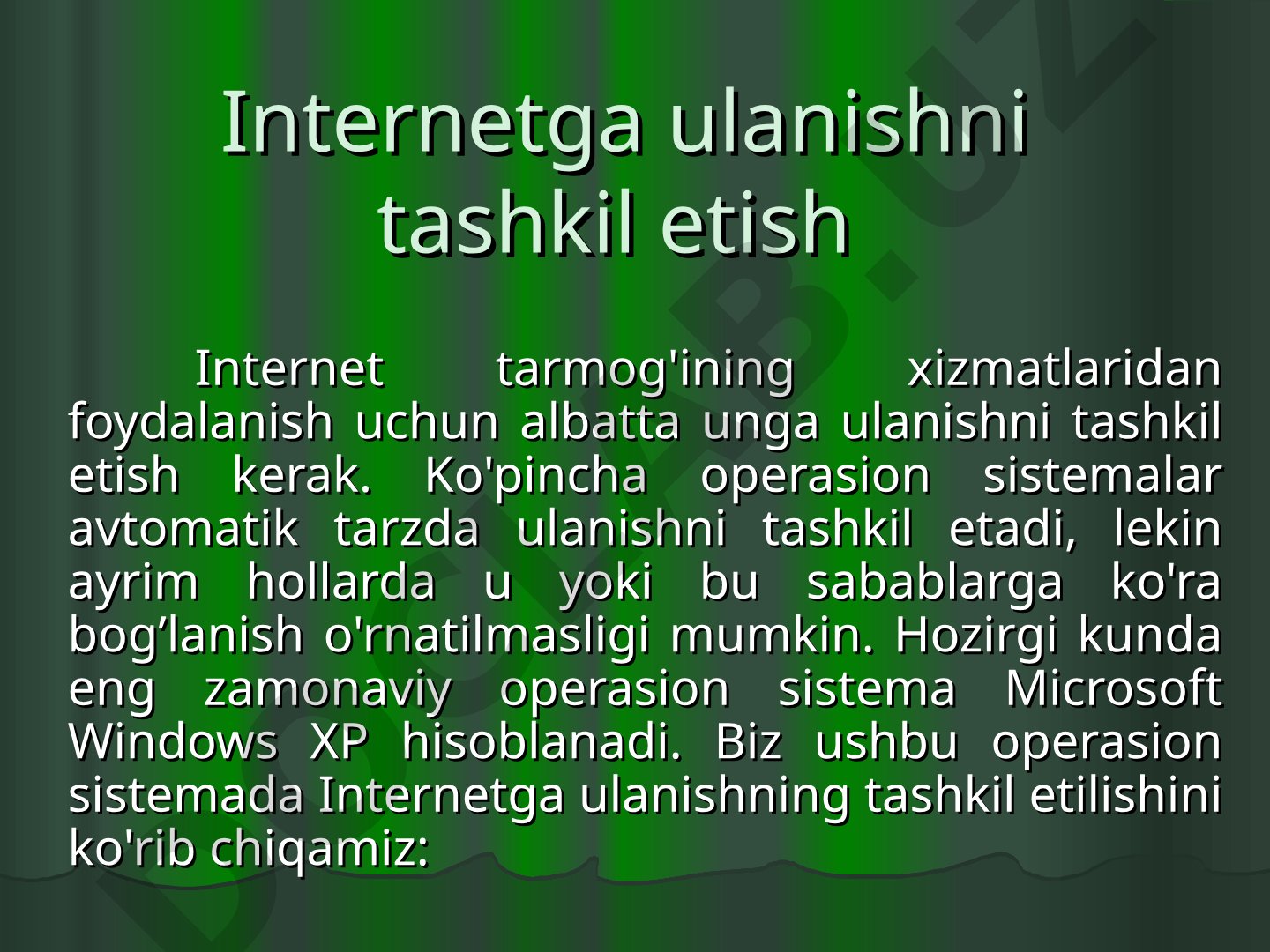 Internetga ulanishni tashkil etish

Internet tarmog'ining xizmatlaridan foydalanish uchun albatta unga ulanishni tashkil etish kerak. Ko'pincha operasion sistemalar avtomatik tarzda ulanishni tashkil etadi, lekin ayrim hollarda u yoki bu sabablarga ko'ra bog’lanish o'rnatilmasligi mumkin. Hozirgi kunda eng zamonaviy operasion sistema Microsoft Windows XP hisoblanadi. Biz ushbu operasion sistemada Internetga ulanishning tashkil etilishini ko'rib chiqamiz: